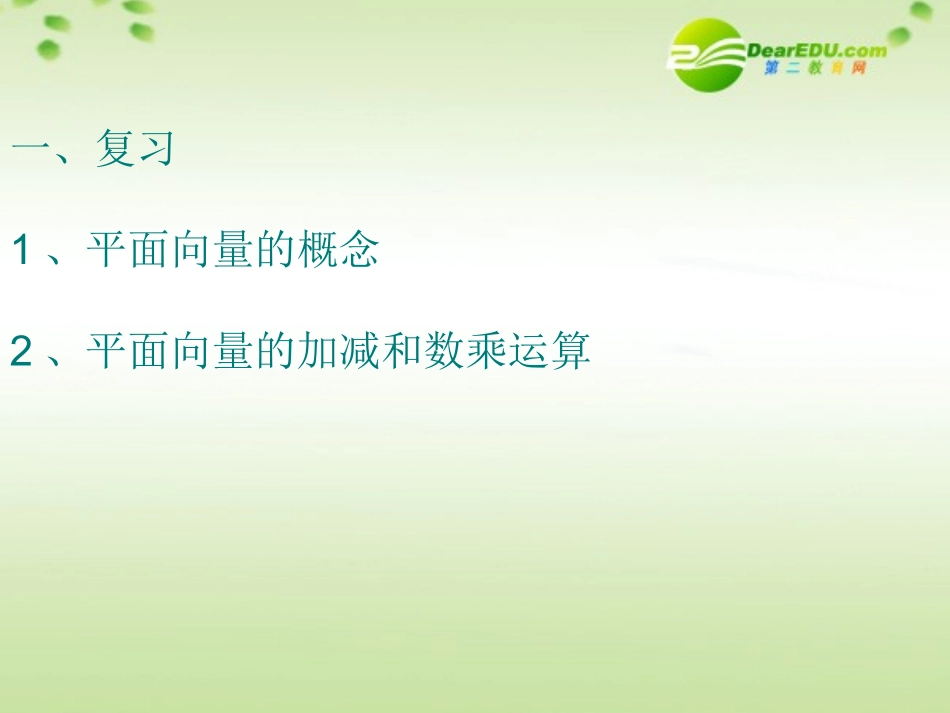 DearEDU.com
第二教育网

一、复习

1、平面向量的概念

2、平面向量的加减和数乘运算